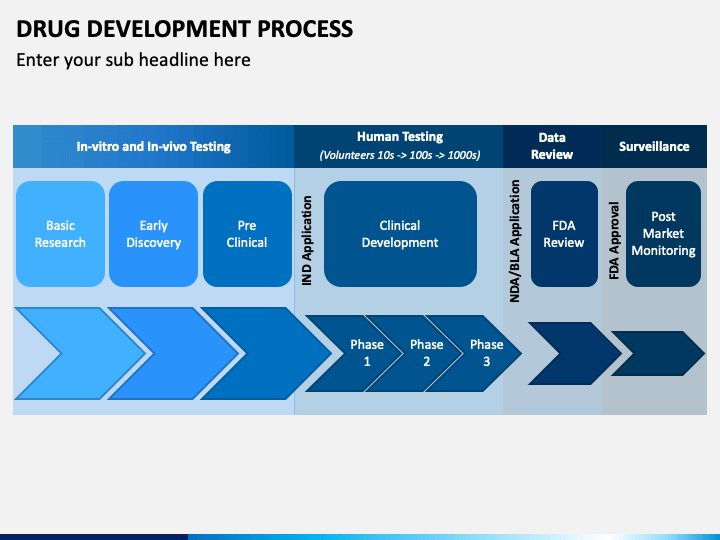 DRUG DEVELOPMENT PROCESS

Enter your sub headline here

In-vitro and In-vivo Testing

Human Testing
(Volunteers 10s -> 100s -> 1000s)

Data Review

Surveillance

Basic Research

Early Discovery

Pre Clinical

IND Application

Clinical Development

NDA/BLA Application

FDA Review

FDA Approval

Post Market Monitoring

Phase 1

Phase 2

Phase 3